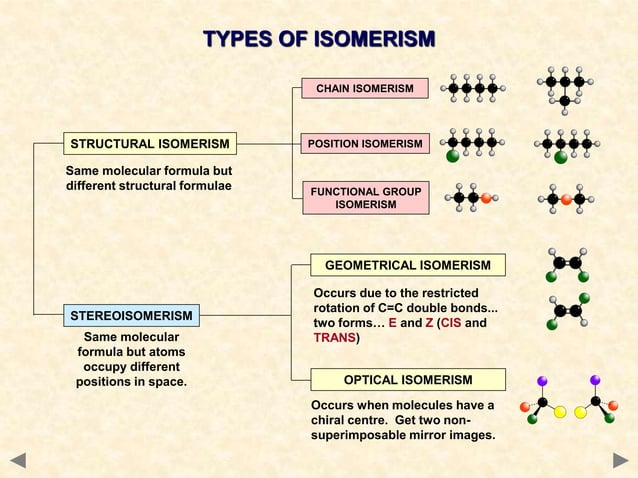 TYPES OF ISOMERISM

STRUCTURAL ISOMERISM

Same molecular formula but different structural formulae

CHAIN ISOMERISM

POSITION ISOMERISM

FUNCTIONAL GROUP ISOMERISM

STEREOISOMERISM

Same molecular formula but atoms occupy different positions in space.

GEOMETRICAL ISOMERISM

Occurs due to the restricted rotation of C=C double bonds... two forms… E and Z (CIS and TRANS)

OPTICAL ISOMERISM

Occurs when molecules have a chiral centre. Get two non-superimposable mirror images.